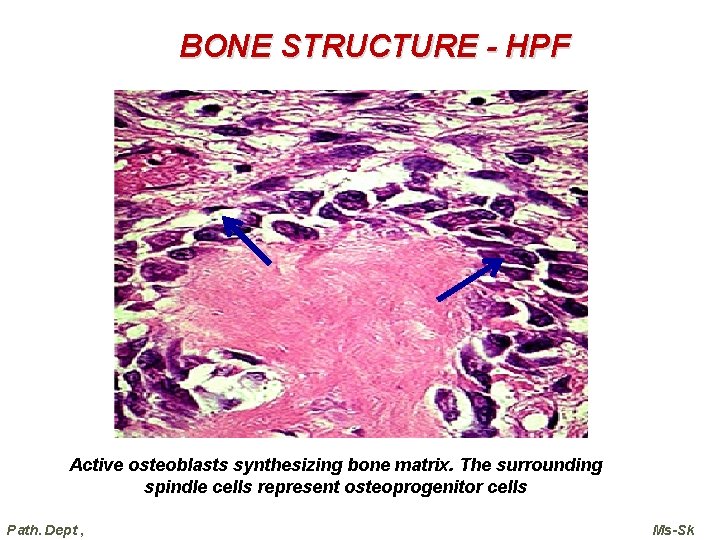 BONE STRUCTURE - HPF

Active osteoblasts synthesizing bone matrix. The surrounding spindle cells represent osteoprogenitor cells

Path. Dept ,

Ms-Sk